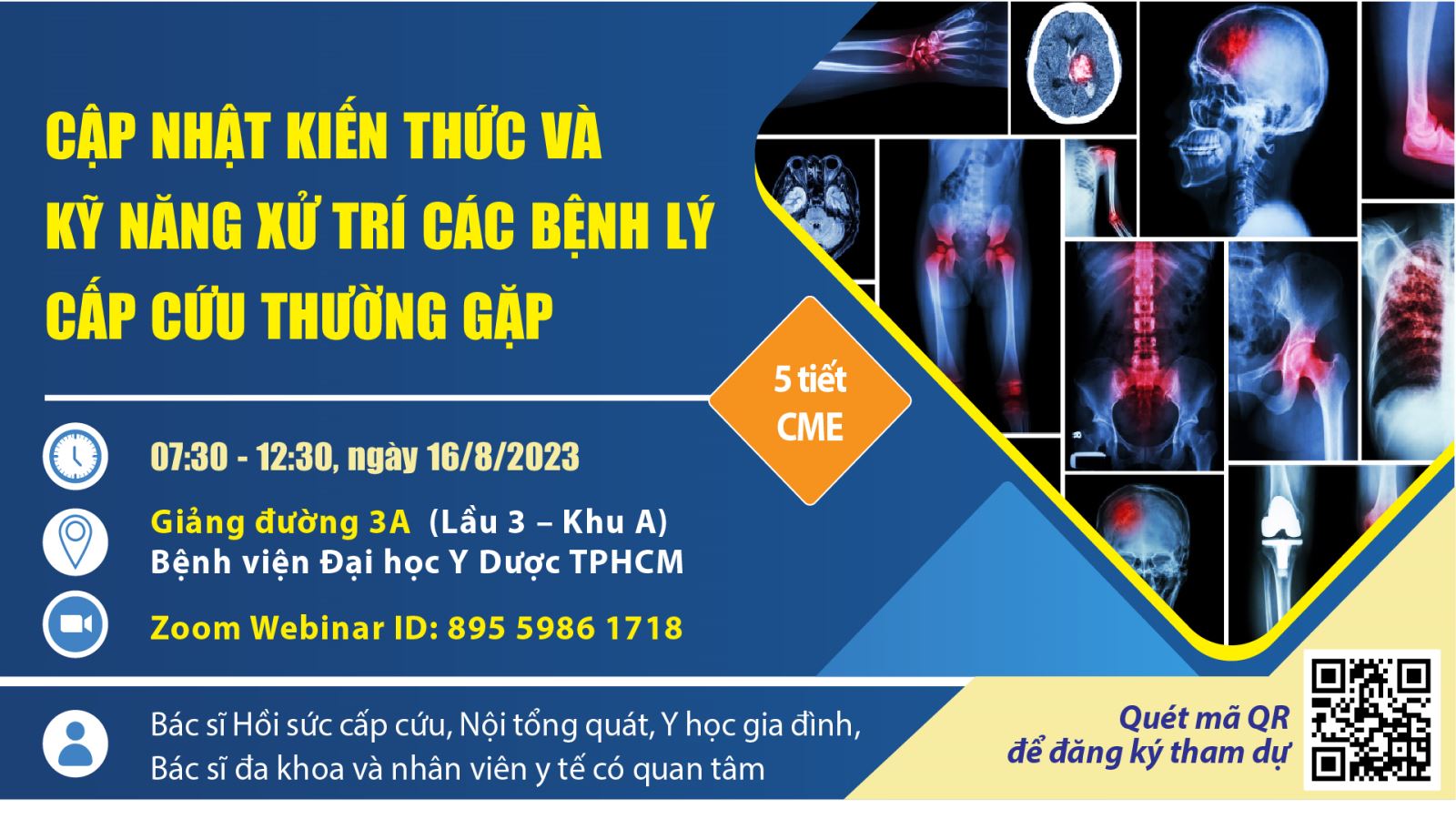 CẬP NHẬT KIẾN THỨC VÀ KỸ NĂNG XỬ TRÍ CÁC BỆNH LÝ CẤP CỨU THƯỜNG GẶP

5 tiết CME

07:30 - 12:30, ngày 16/8/2023

Giảng đường 3A (Lầu 3 – Khu A)
Bệnh viện Đại học Y Dược TPHCM

Zoom Webinar ID: 895 5986 1718

Bác sĩ Hồi sức cấp cứu, Nội tổng quát, Y học gia đình, Bác sĩ đa khoa và nhân viên y tế có quan tâm

Quét mã QR để đăng ký tham dự